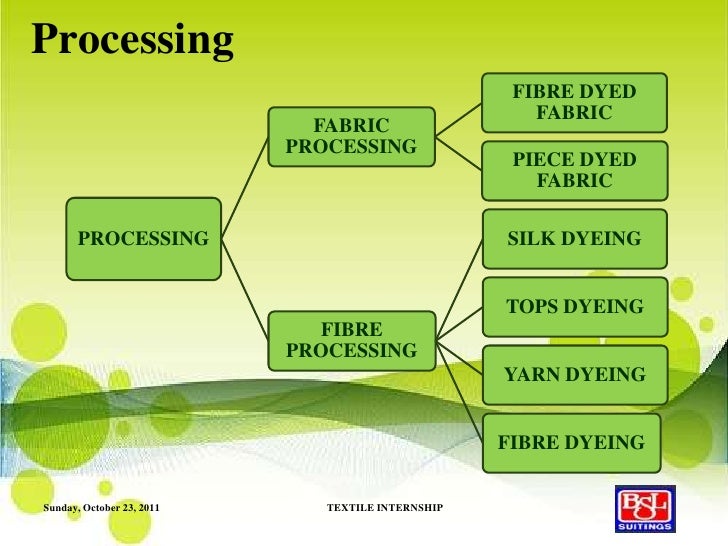 Processing

PROCESSING

FABRIC PROCESSING

FIBRE PROCESSING

FIBRE DYED FABRIC

PIECE DYED FABRIC

SILK DYEING

TOPS DYEING

YARN DYEING

FIBRE DYEING

Sunday, October 23, 2011

TEXTILE INTERNSHIP

BSL SUITINGS